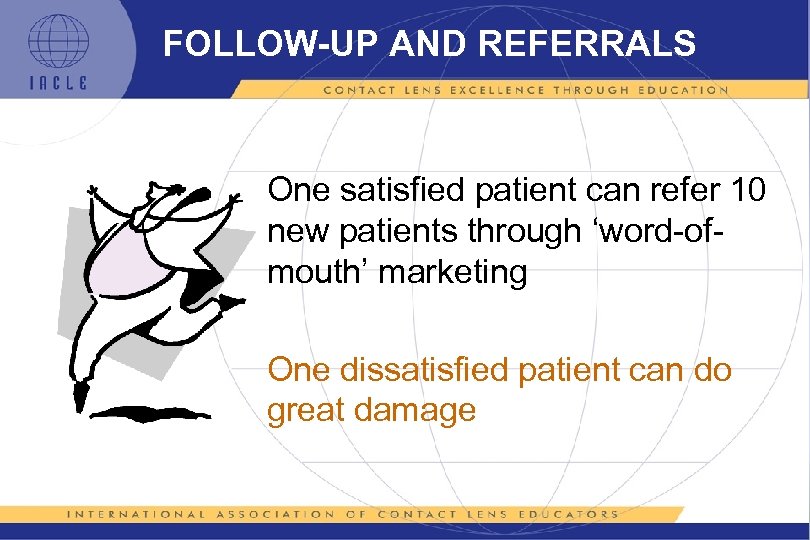 IACLE

FOLLOW-UP AND REFERRALS

CONTACT LENS EXCELLENCE THROUGH EDUCATION

One satisfied patient can refer 10 new patients through ‘word-of-mouth’ marketing

One dissatisfied patient can do great damage

INTERNATIONAL ASSOCIATION OF CONTACT LENS EDUCATORS